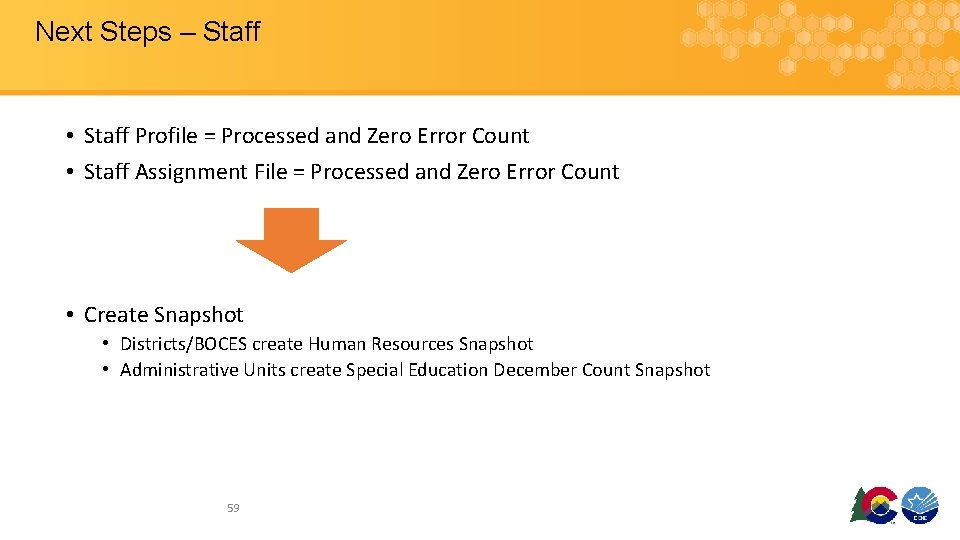 Next Steps – Staff

• Staff Profile = Processed and Zero Error Count
• Staff Assignment File = Processed and Zero Error Count

• Create Snapshot
  • Districts/BOCES create Human Resources Snapshot
  • Administrative Units create Special Education December Count Snapshot

59

CDE